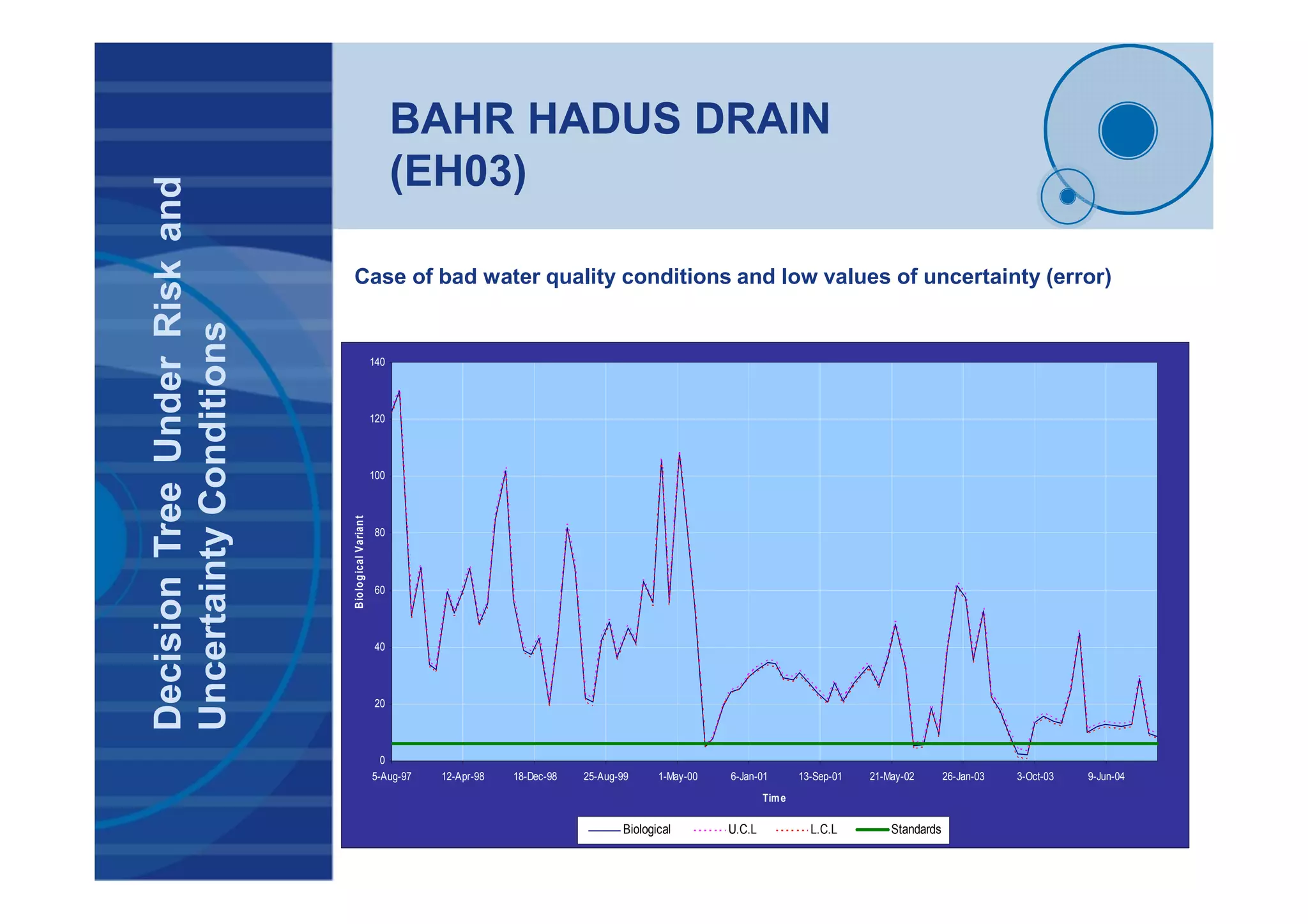 Decision Tree Under Risk and Uncertainty Conditions

BAHR HADUS DRAIN (EH03)

Case of bad water quality conditions and low values of uncertainty (error)

140
120
100
80
60
40
20
0

Biological Variant

5-Aug-97
12-Apr-98
18-Dec-98
25-Aug-99
1-May-00
6-Jan-01
13-Sep-01
21-May-02
26-Jan-03
3-Oct-03
9-Jun-04

Time

Biological
U.C.L
L.C.L
Standards